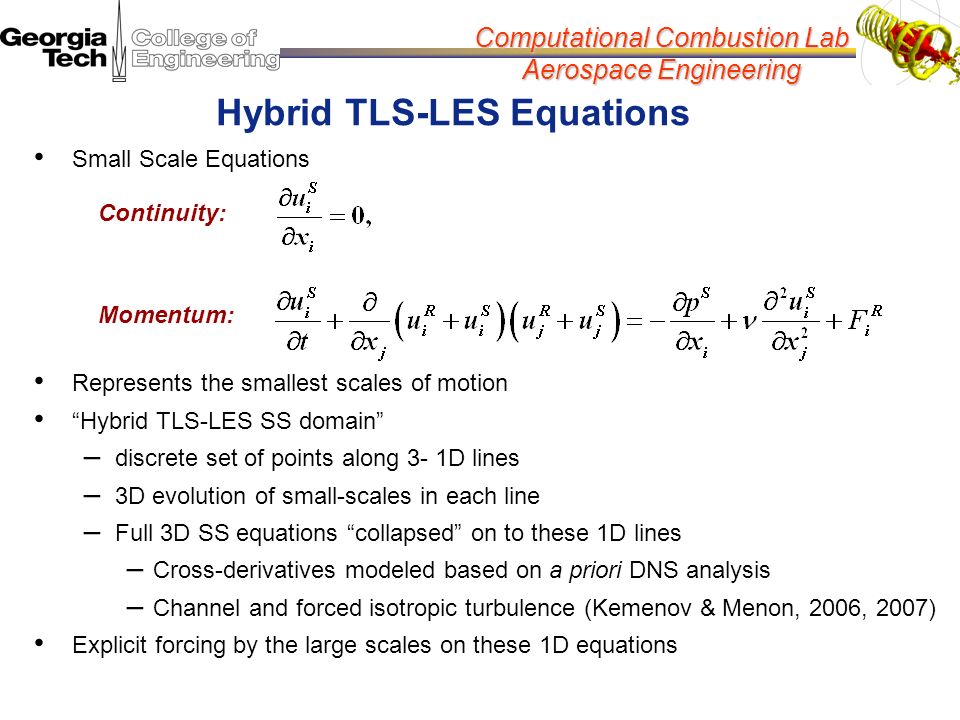 Georgia Tech College of Engineering

Computational Combustion Lab
Aerospace Engineering

Hybrid TLS-LES Equations

• Small Scale Equations

Continuity: $\frac{\partial u_i^S}{\partial x_i} = 0,$

Momentum: $\frac{\partial u_i^S}{\partial t} + \frac{\partial}{\partial x_j}\left(u_i^R + u_i^S\right)\left(u_j^R + u_j^S\right) = -\frac{\partial p^S}{\partial x_i} + \nu \frac{\partial^2 u_i^S}{\partial x_j^2} + F_i^R$

• Represents the smallest scales of motion
• “Hybrid TLS-LES SS domain”
– discrete set of points along 3- 1D lines
– 3D evolution of small-scales in each line
– Full 3D SS equations “collapsed” on to these 1D lines
– Cross-derivatives modeled based on a priori DNS analysis
– Channel and forced isotropic turbulence (Kemenov & Menon, 2006, 2007)
• Explicit forcing by the large scales on these 1D equations